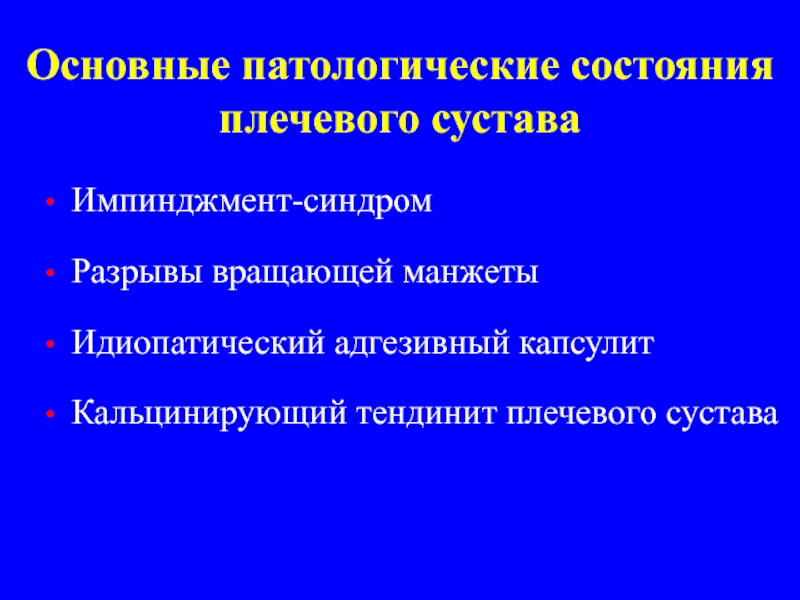 Основные патологические состояния плечевого сустава

• Импинджмент-синдром

• Разрывы вращающей манжеты

• Идиопатический адгезивный капсулит

• Кальцинирующий тендинит плечевого сустава